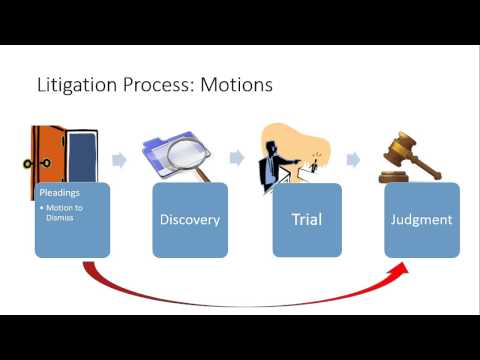 Litigation Process: Motions

Pleadings
• Motion to Dismiss

Discovery

Trial

Judgment